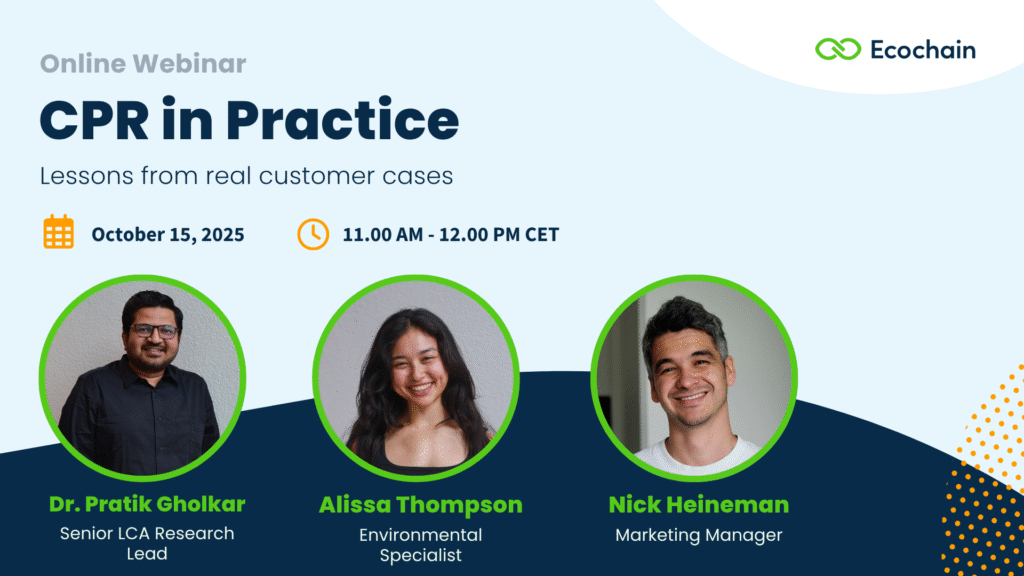 Online Webinar

Ecochain

CPR in Practice

Lessons from real customer cases

October 15, 2025

11.00 AM - 12.00 PM CET

Dr. Pratik Gholkar
Senior LCA Research Lead

Alissa Thompson
Environmental Specialist

Nick Heineman
Marketing Manager